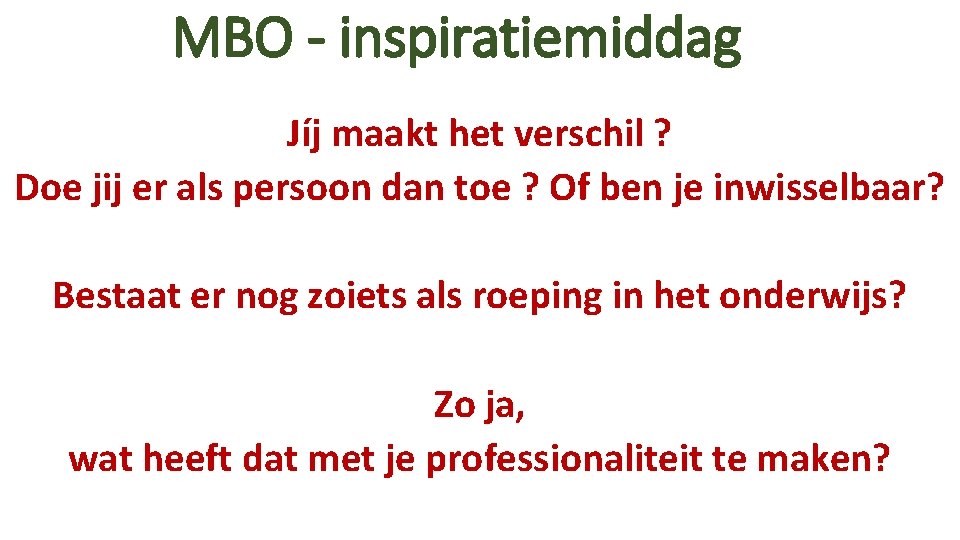 MBO - inspiratiemiddag

Jíj maakt het verschil ?
Doe jij er als persoon dan toe ? Of ben je inwisselbaar?

Bestaat er nog zoiets als roeping in het onderwijs?

Zo ja,
wat heeft dat met je professionaliteit te maken?